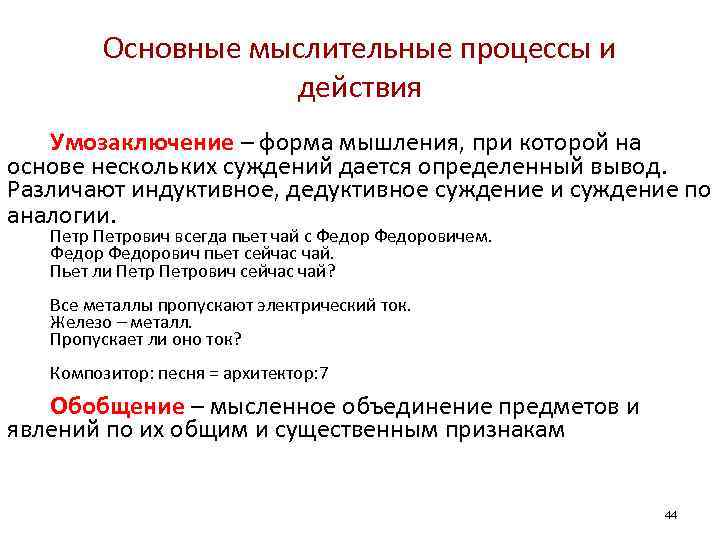 Основные мыслительные процессы и действия

Умозаключение – форма мышления, при которой на основе нескольких суждений дается определенный вывод. Различают индуктивное, дедуктивное суждение и суждение по аналогии.

Петр Петрович всегда пьет чай с Федор Федоровичем.
Федор Федорович пьет сейчас чай.
Пьет ли Петр Петрович сейчас чай?

Все металлы пропускают электрический ток.
Железо – металл.
Пропускает ли оно ток?

Композитор: песня = архитектор:7

Обобщение – мысленное объединение предметов и явлений по их общим и существенным признакам

44